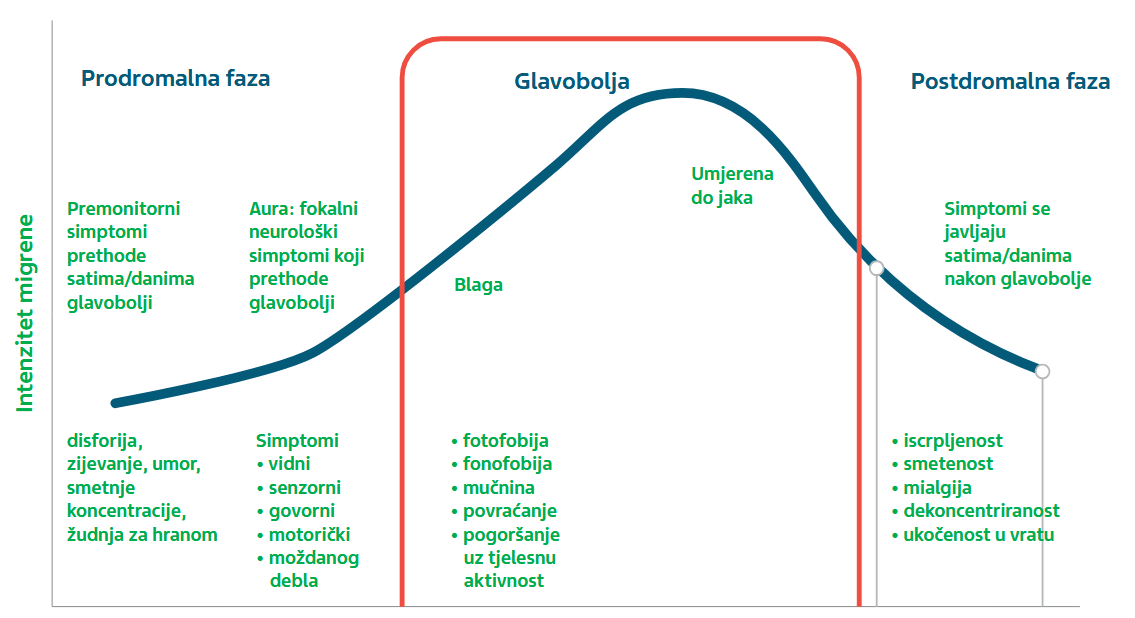 Intenzitet migrene

Prodromalna faza

Glavobolja

Postdromalna faza

Premonitorni simptomi prethode satima/danima glavobolji

Aura: fokalni neurološki simptomi koji prethode glavobolji

Blaga

Umjerena do jaka

Simptomi se javljaju satima/danima nakon glavobolje

disforija, zijevanje, umor, smetnje koncentracije, žudnja za hranom

Simptomi
• vidni
• senzorni
• govorni
• motorički
• moždanog debla

• fotofobija
• fonofobija
• mučnina
• povraćanje
• pogoršanje uz tjelesnu aktivnost

• iscrpljenost
• smetenost
• mialgija
• dekoncentriranost
• ukočenost u vratu